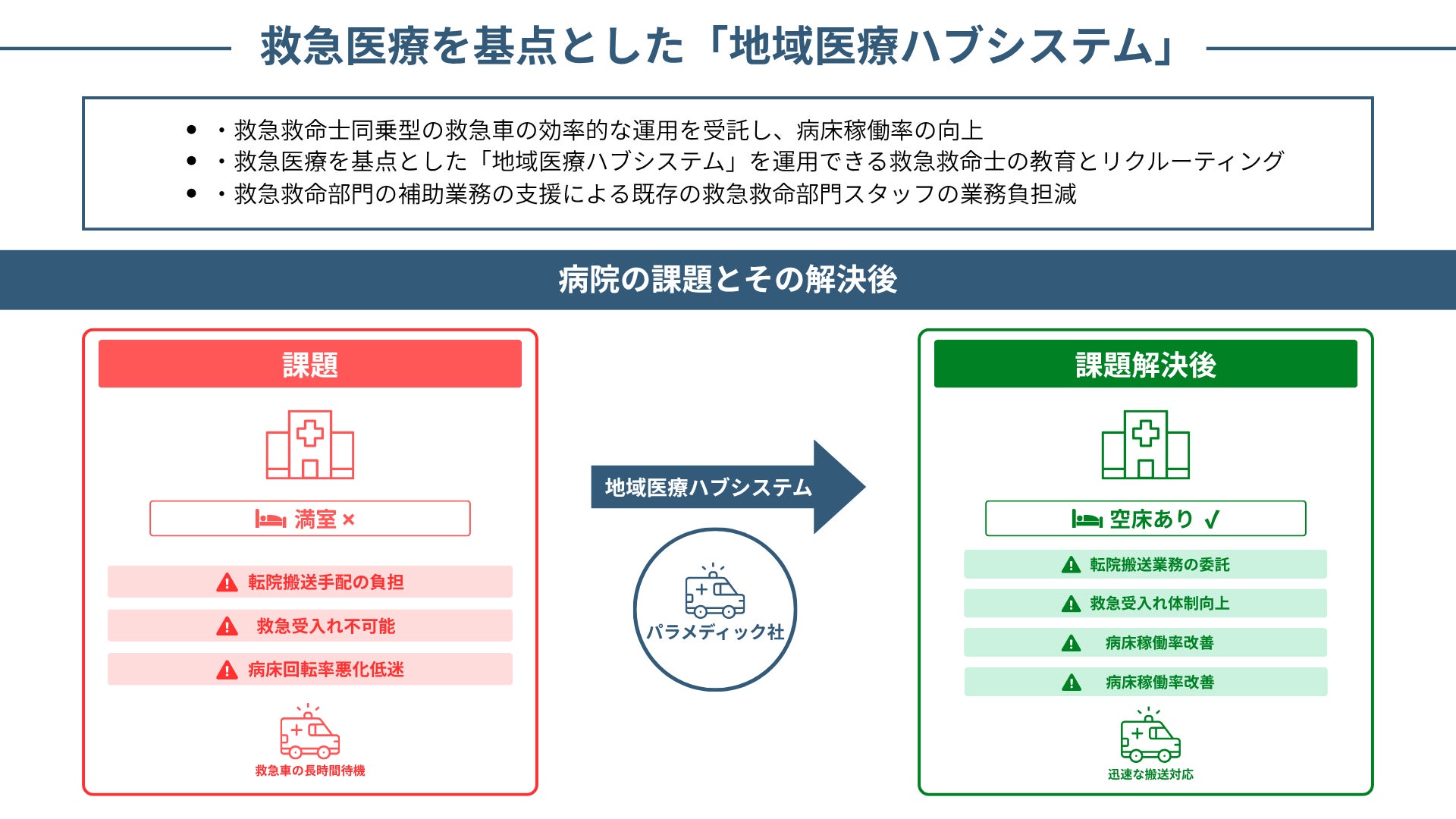 救急医療を基点とした「地域医療ハブシステム」

- ・救急救命士同乗型の救急車の効率的な運用を受託し、病床稼働率の向上
- ・救急医療を基点とした「地域医療ハブシステム」を運用できる救急救命士の教育とリクルーティング
- ・救急救命部門の補助業務の支援による既存の救急救命部門スタッフの業務負担減

病院の課題とその解決後

課題

満室 ×

転院搬送手配の負担

救急受入れ不可能

病床回転率悪化低迷

救急車の長時間待機

地域医療ハブシステム

パラメディック社

課題解決後

空床あり ✓

転院搬送業務の委託

救急受入れ体制向上

病床稼働率改善

病床稼働率改善

迅速な搬送対応